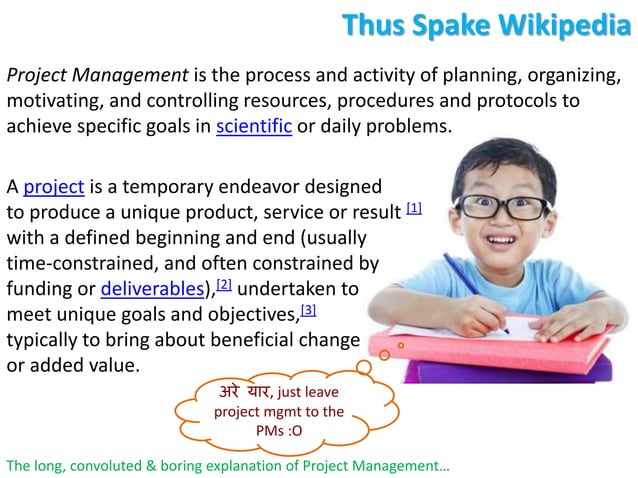 Thus Spake Wikipedia

Project Management is the process and activity of planning, organizing, motivating, and controlling resources, procedures and protocols to achieve specific goals in scientific or daily problems.

A project is a temporary endeavor designed to produce a unique product, service or result [1] with a defined beginning and end (usually time-constrained, and often constrained by funding or deliverables),[2] undertaken to meet unique goals and objectives,[3] typically to bring about beneficial change or added value.

अरे यार, just leave project mgmt to the PMs :O

The long, convoluted & boring explanation of Project Management…